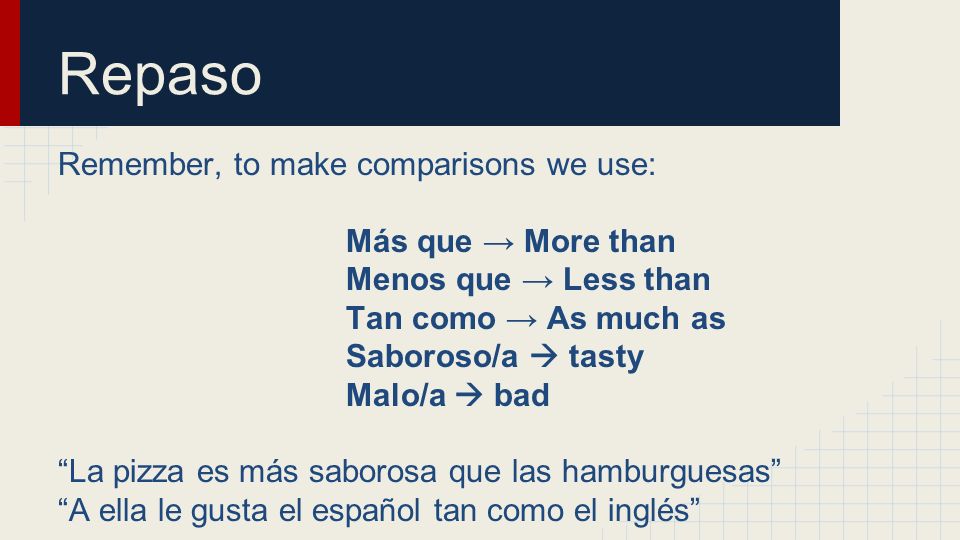 Repaso

Remember, to make comparisons we use:

Más que → More than
Menos que → Less than
Tan como → As much as
Saboroso/a → tasty
Malo/a → bad

“La pizza es más saborosa que las hamburguesas”
“A ella le gusta el español tan como el inglés”